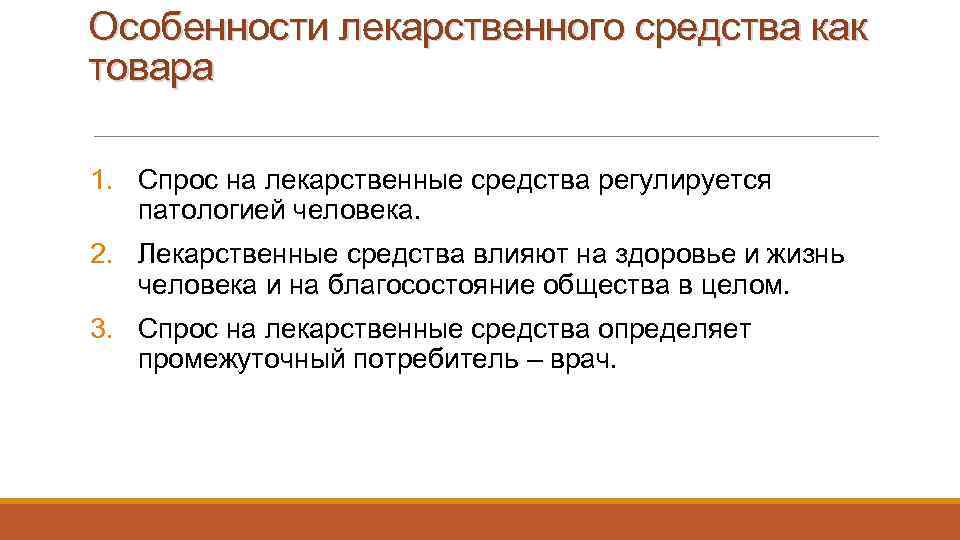 Особенности лекарственного средства как товара

1. Спрос на лекарственные средства регулируется патологией человека.
2. Лекарственные средства влияют на здоровье и жизнь человека и на благосостояние общества в целом.
3. Спрос на лекарственные средства определяет промежуточный потребитель – врач.